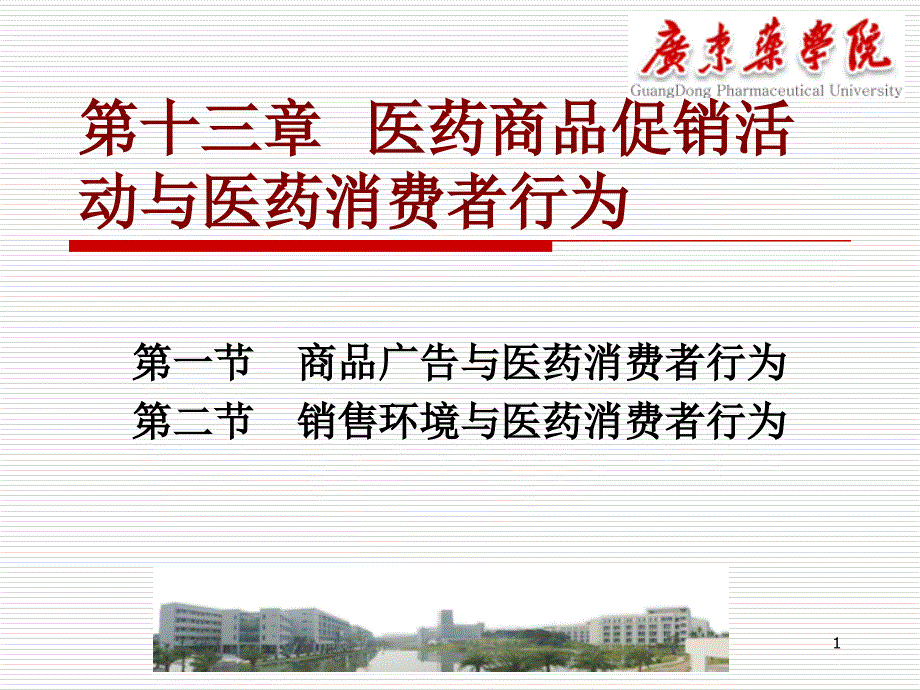 廣東藥學院
GuangDong Pharmaceutical University

第十三章 医药商品促销活动与医药消费者行为

第一节 商品广告与医药消费者行为
第二节 销售环境与医药消费者行为

1